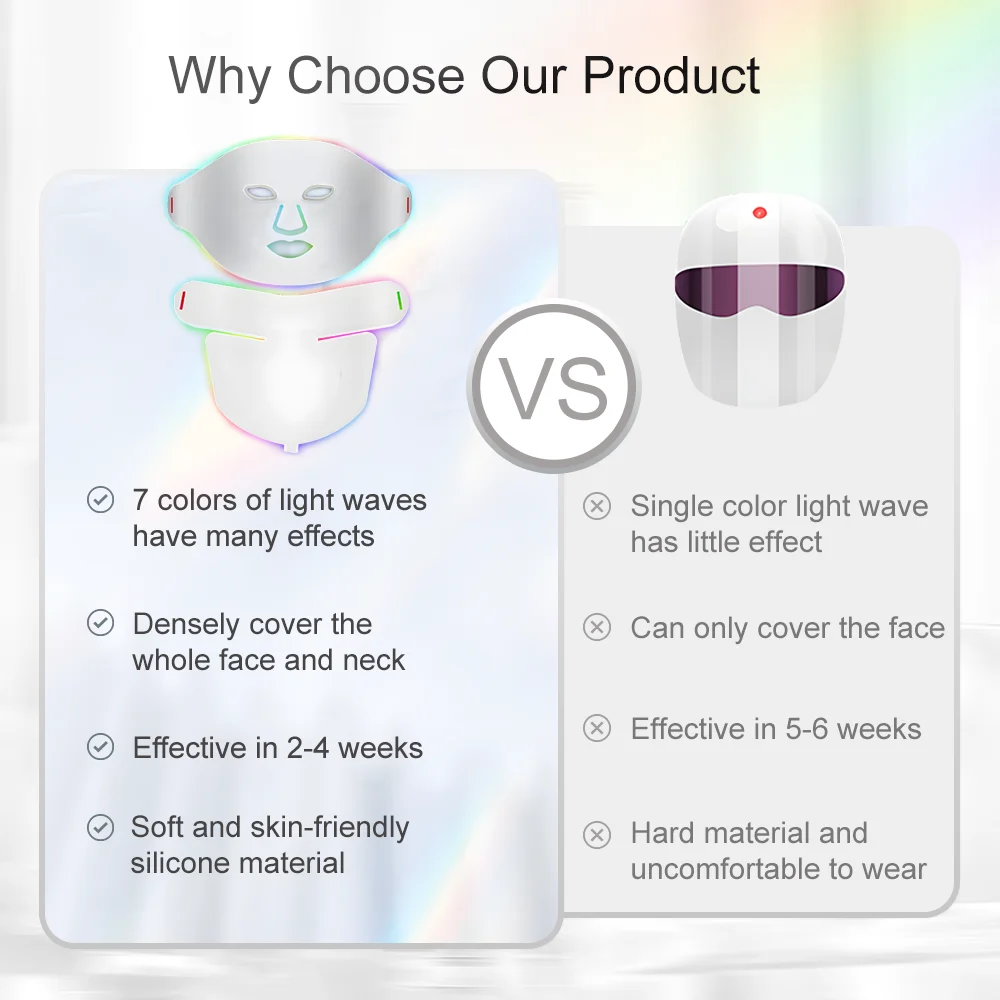 Why Choose Our Product

VS

7 colors of light waves have many effects

Densely cover the whole face and neck

Effective in 2-4 weeks

Soft and skin-friendly silicone material

Single color light wave has little effect

Can only cover the face

Effective in 5-6 weeks

Hard material and uncomfortable to wear